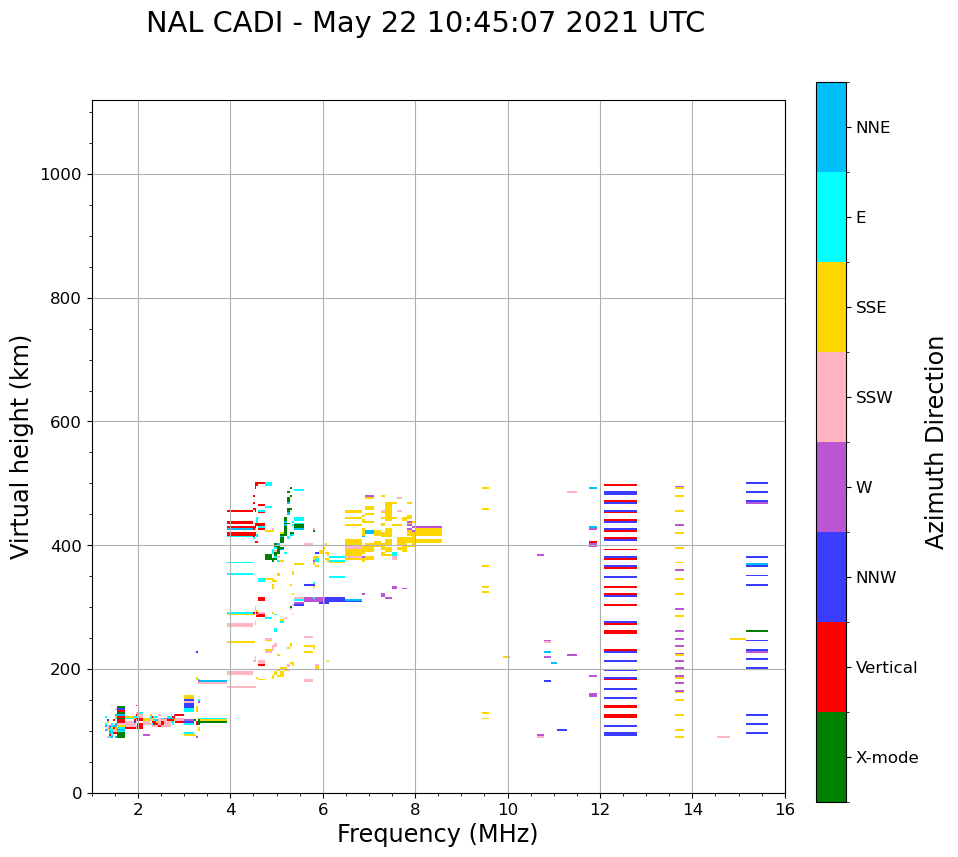 NAL CADI - May 22 10:45:07 2021 UTC

Virtual height (km)

1000
800
600
400
200
0

2
4
6
8
10
12
14
16

Frequency (MHz)

NNE
E
SSE
SSW
W
NNW
Vertical
X-mode

Azimuth Direction